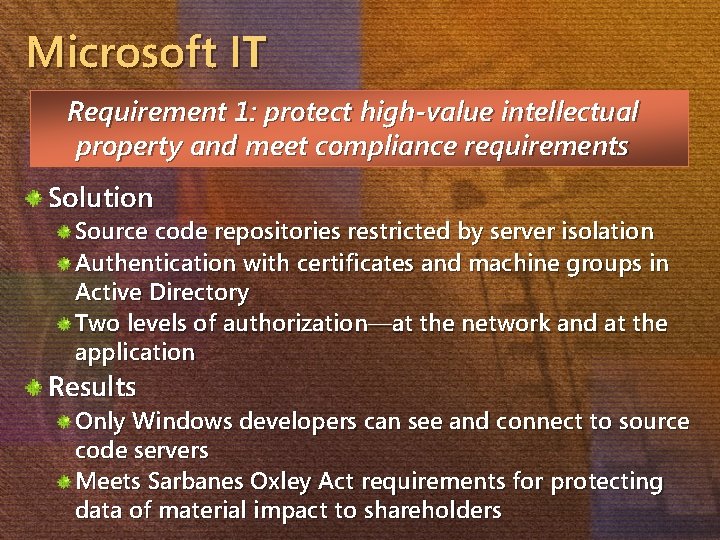 Microsoft IT

Requirement 1: protect high-value intellectual property and meet compliance requirements

Solution

Source code repositories restricted by server isolation

Authentication with certificates and machine groups in Active Directory

Two levels of authorization—at the network and at the application

Results

Only Windows developers can see and connect to source code servers

Meets Sarbanes Oxley Act requirements for protecting data of material impact to shareholders